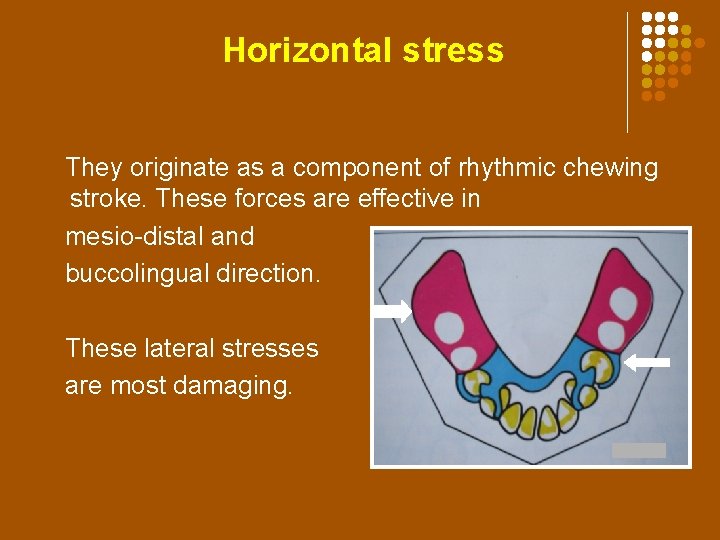 Horizontal stress

They originate as a component of rhythmic chewing stroke. These forces are effective in

mesio-distal and

buccolingual direction.

These lateral stresses

are most damaging.